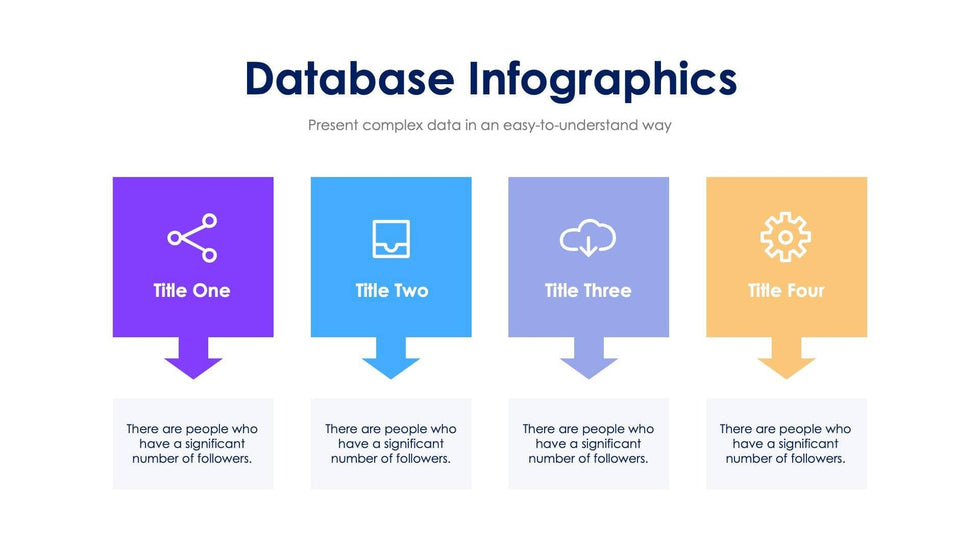 Database Infographics

Present complex data in an easy-to-understand way

Title One

There are people who have a significant number of followers.

Title Two

There are people who have a significant number of followers.

Title Three

There are people who have a significant number of followers.

Title Four

There are people who have a significant number of followers.